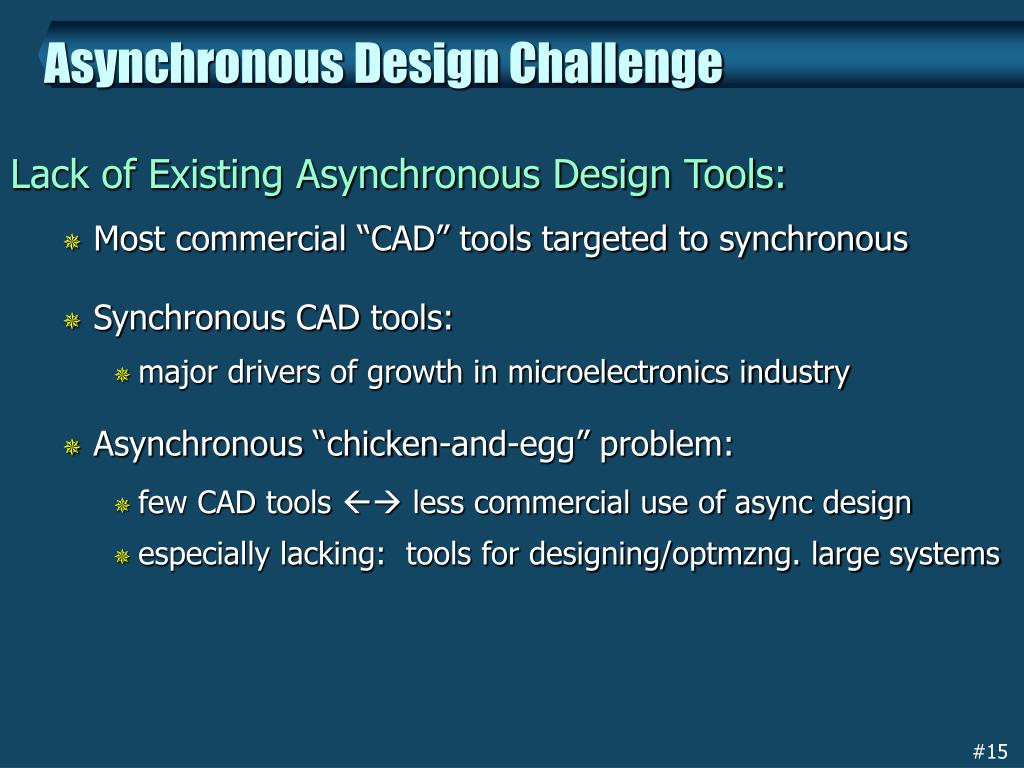 Asynchronous Design Challenge

Lack of Existing Asynchronous Design Tools:

Most commercial “CAD” tools targeted to synchronous

Synchronous CAD tools:

major drivers of growth in microelectronics industry

Asynchronous “chicken-and-egg” problem:

few CAD tools ←→ less commercial use of async design

especially lacking: tools for designing/optmzng. large systems

#15